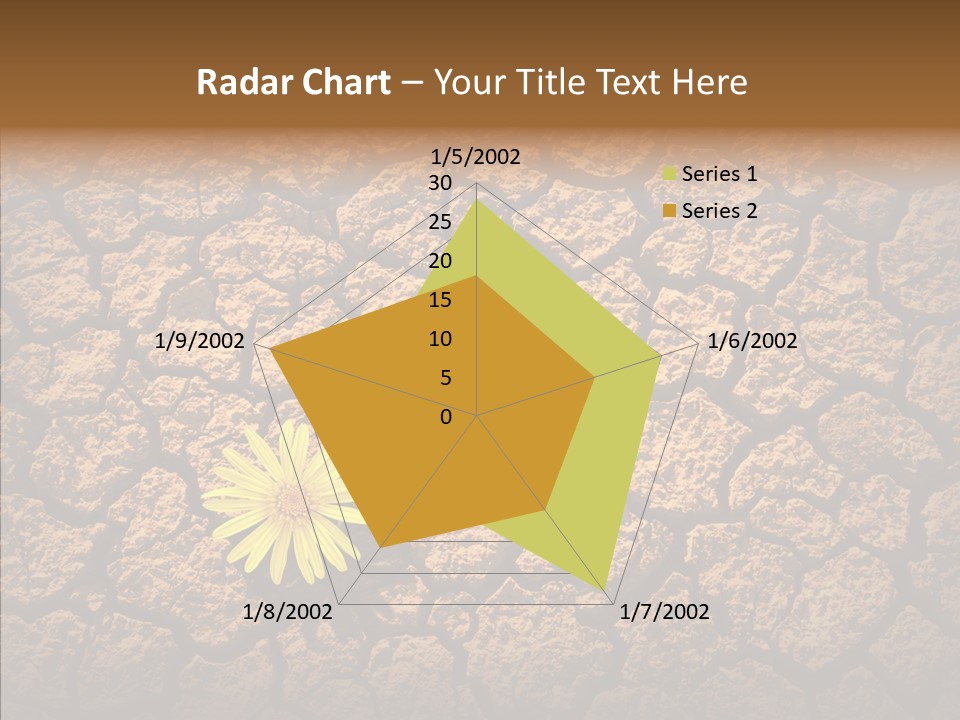 Radar Chart – Your Title Text Here

1/5/2002
30
25
20
15
10
5
0
1/6/2002
1/7/2002
1/8/2002
1/9/2002

Series 1
Series 2